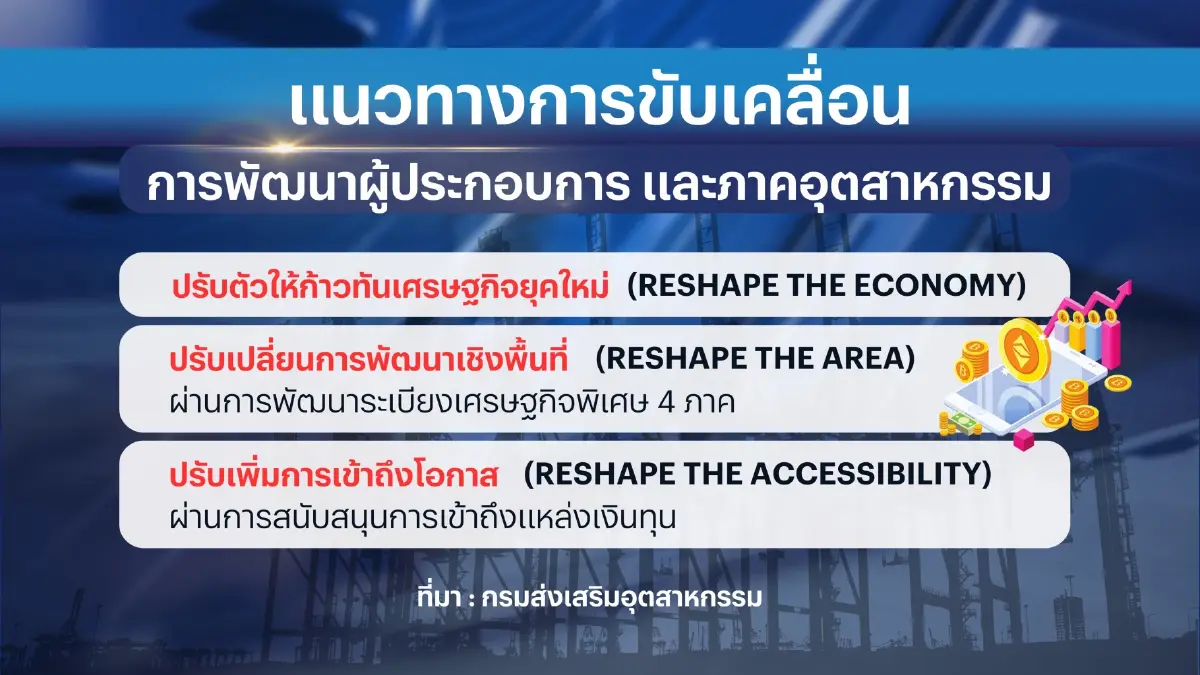 แนวทางการขับเคลื่อน

การพัฒนาผู้ประกอบการ และภาคอุตสาหกรรม

ปรับตัวให้ก้าวทันเศรษฐกิจยุคใหม่ (RESHAPE THE ECONOMY)

ปรับเปลี่ยนการพัฒนาเชิงพื้นที่ (RESHAPE THE AREA)
ผ่านการพัฒนาระเบียงเศรษฐกิจพิเศษ 4 ภาค

ปรับเพิ่มการเข้าถึงโอกาส (RESHAPE THE ACCESSIBILITY)
ผ่านการสนับสนุนการเข้าถึงแหล่งเงินทุน

ที่มา : กรมส่งเสริมอุตสาหกรรม